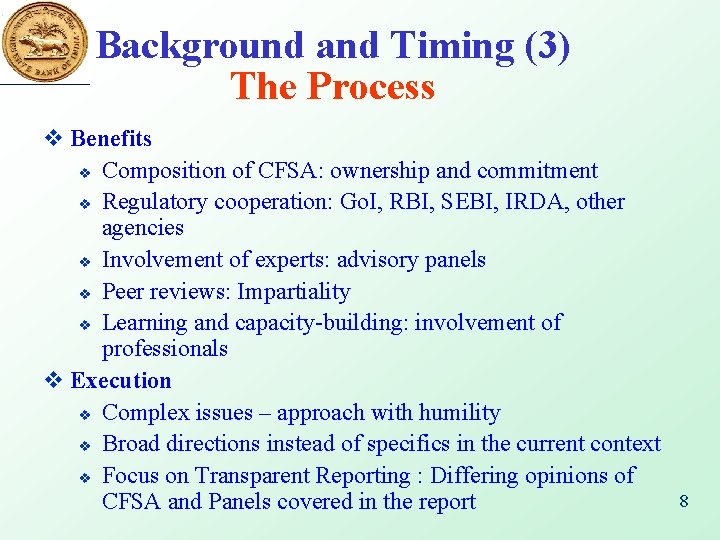 RESERVE BANK OF INDIA

Background and Timing (3)
The Process

❖ Benefits
❖ Composition of CFSA: ownership and commitment
❖ Regulatory cooperation: GoI, RBI, SEBI, IRDA, other agencies
❖ Involvement of experts: advisory panels
❖ Peer reviews: Impartiality
❖ Learning and capacity-building: involvement of professionals
❖ Execution
❖ Complex issues – approach with humility
❖ Broad directions instead of specifics in the current context
❖ Focus on Transparent Reporting : Differing opinions of CFSA and Panels covered in the report

8